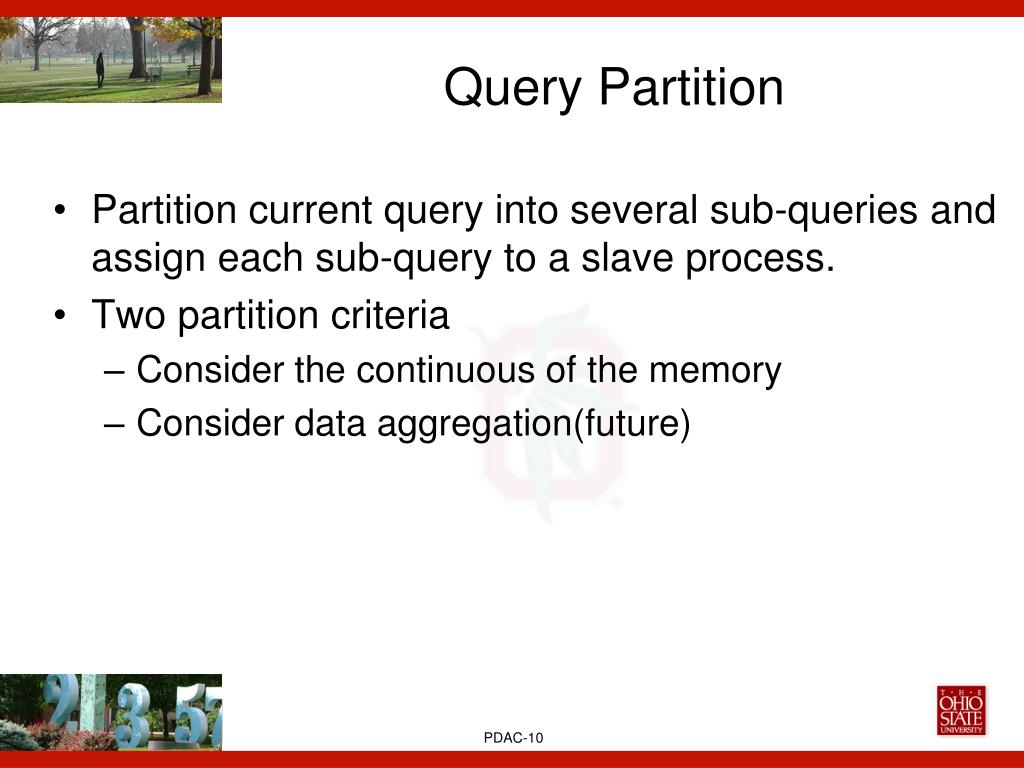 Query Partition

• Partition current query into several sub-queries and assign each sub-query to a slave process.
• Two partition criteria
– Consider the continuous of the memory
– Consider data aggregation(future)

2 3 5 7

PDAC-10

THE OHIO STATE UNIVERSITY